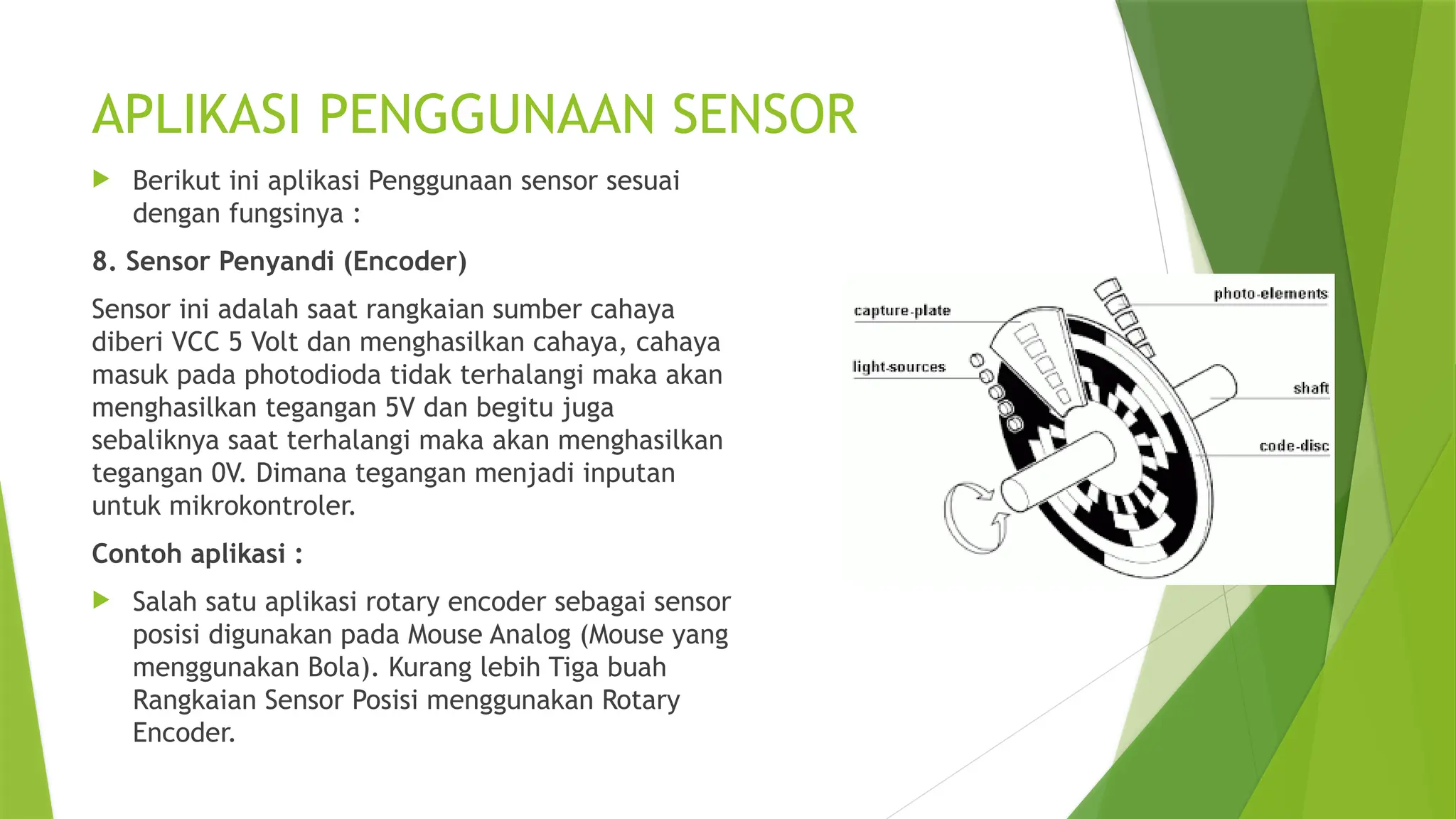 APLIKASI PENGGUNAAN SENSOR

Berikut ini aplikasi Penggunaan sensor sesuai dengan fungsinya :

8. Sensor Penyandi (Encoder)

Sensor ini adalah saat rangkaian sumber cahaya diberi VCC 5 Volt dan menghasilkan cahaya, cahaya masuk pada photodioda tidak terhalangi maka akan menghasilkan tegangan 5V dan begitu juga sebaliknya saat terhalangi maka akan menghasilkan tegangan 0V. Dimana tegangan menjadi inputan untuk mikrokontroler.

Contoh aplikasi :

Salah satu aplikasi rotary encoder sebagai sensor posisi digunakan pada Mouse Analog (Mouse yang menggunakan Bola). Kurang lebih Tiga buah Rangkaian Sensor Posisi menggunakan Rotary Encoder.

capture-plate

light-sources

photo-elements

shaft

code-disc